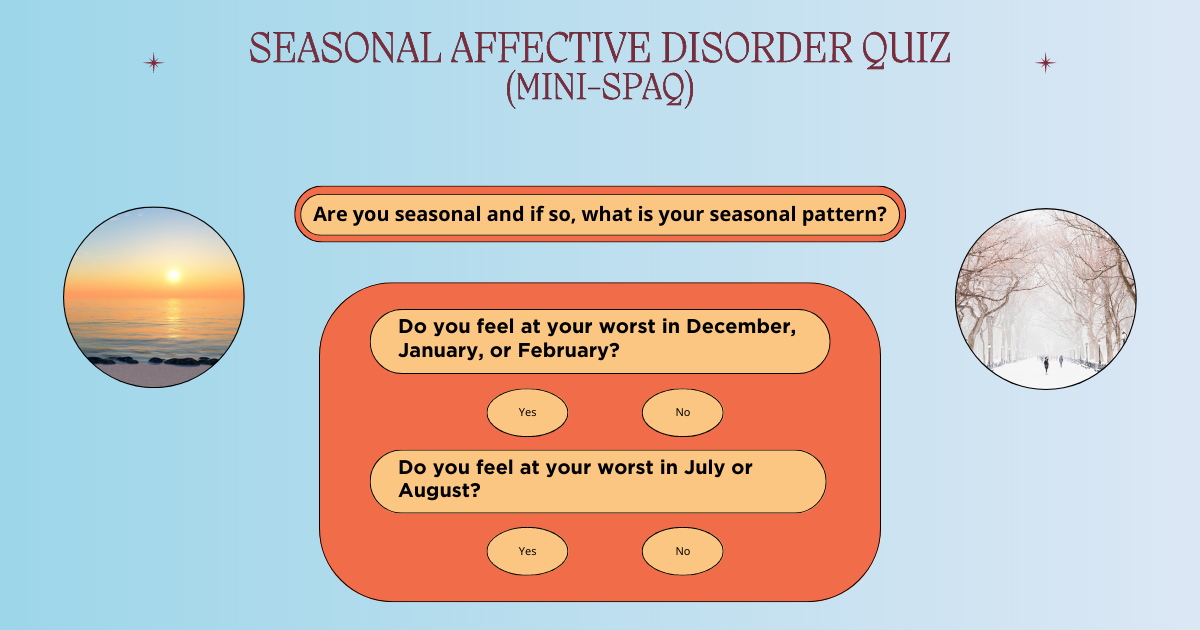 SEASONAL AFFECTIVE DISORDER QUIZ
(MINI-SPAQ)

Are you seasonal and if so, what is your seasonal pattern?

Do you feel at your worst in December, January, or February?

Yes

No

Do you feel at your worst in July or August?

Yes

No